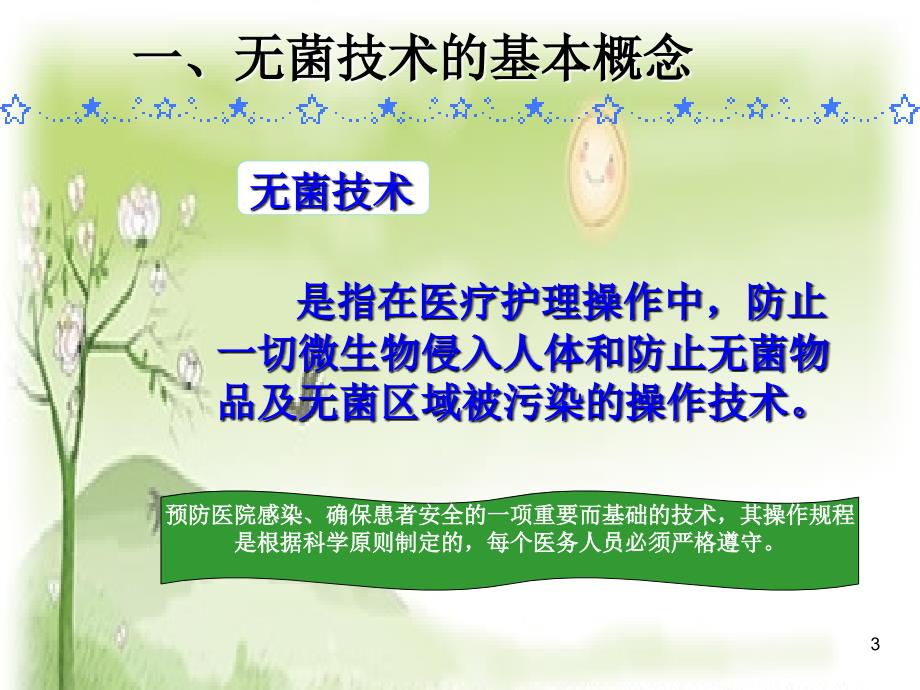 一、无菌技术的基本概念

无菌技术

是指在医疗护理操作中，防止一切微生物侵入人体和防止无菌物品及无菌区域被污染的操作技术。

预防医院感染、确保患者安全的一项重要而基础的技术，其操作规程是根据科学原则制定的，每个医务人员必须严格遵守。

3